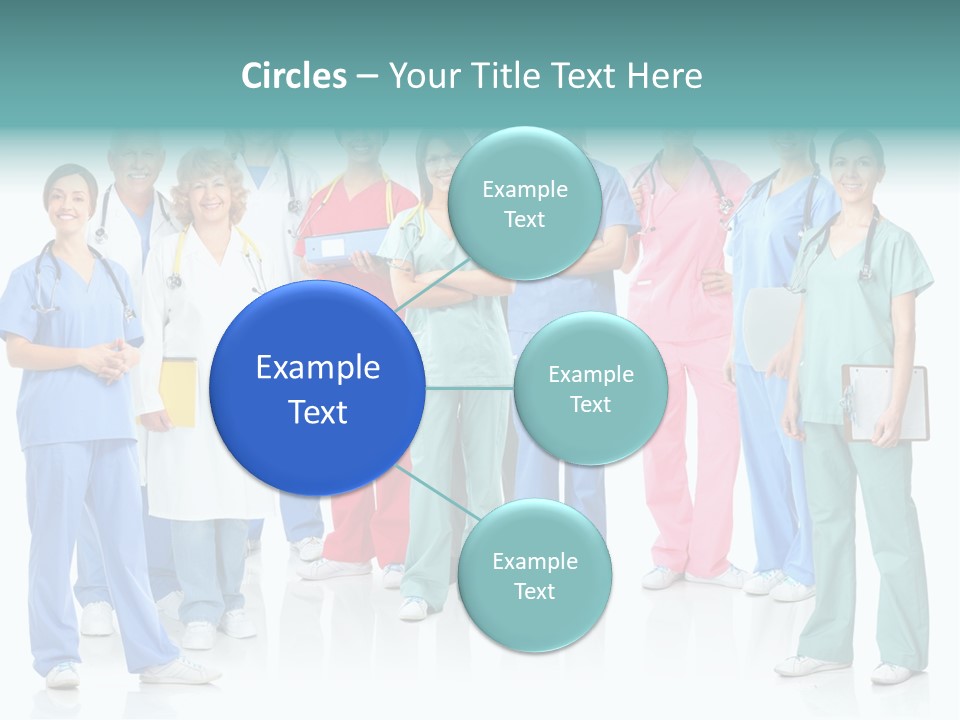 Circles – Your Title Text Here

Example Text

Example Text

Example Text

Example Text